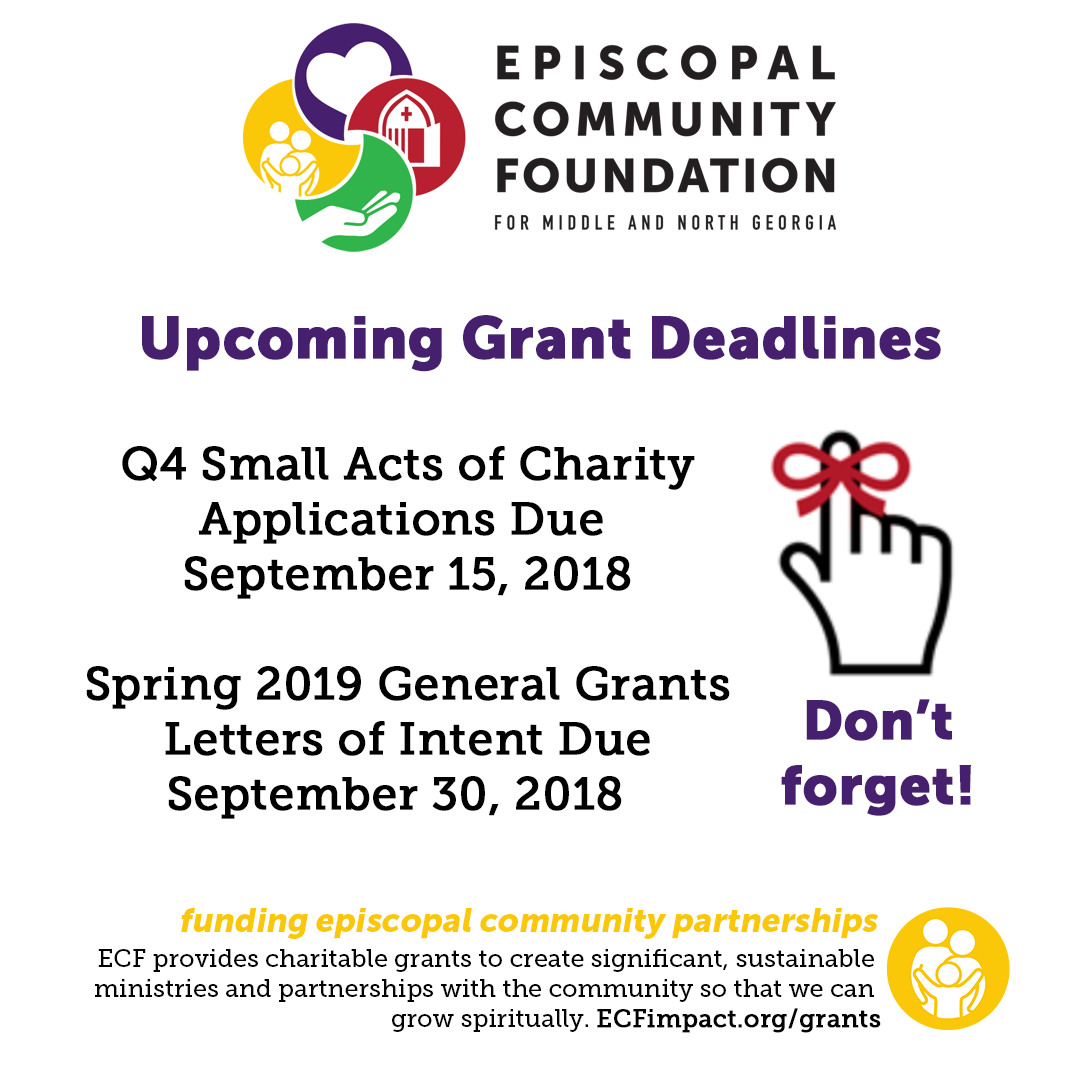 EPISCOPAL COMMUNITY FOUNDATION
FOR MIDDLE AND NORTH GEORGIA

Upcoming Grant Deadlines

Q4 Small Acts of Charity Applications Due September 15, 2018

Spring 2019 General Grants Letters of Intent Due September 30, 2018

Don't forget!

funding episcopal community partnerships
ECF provides charitable grants to create significant, sustainable ministries and partnerships with the community so that we can grow spiritually. ECFimpact.org/grants